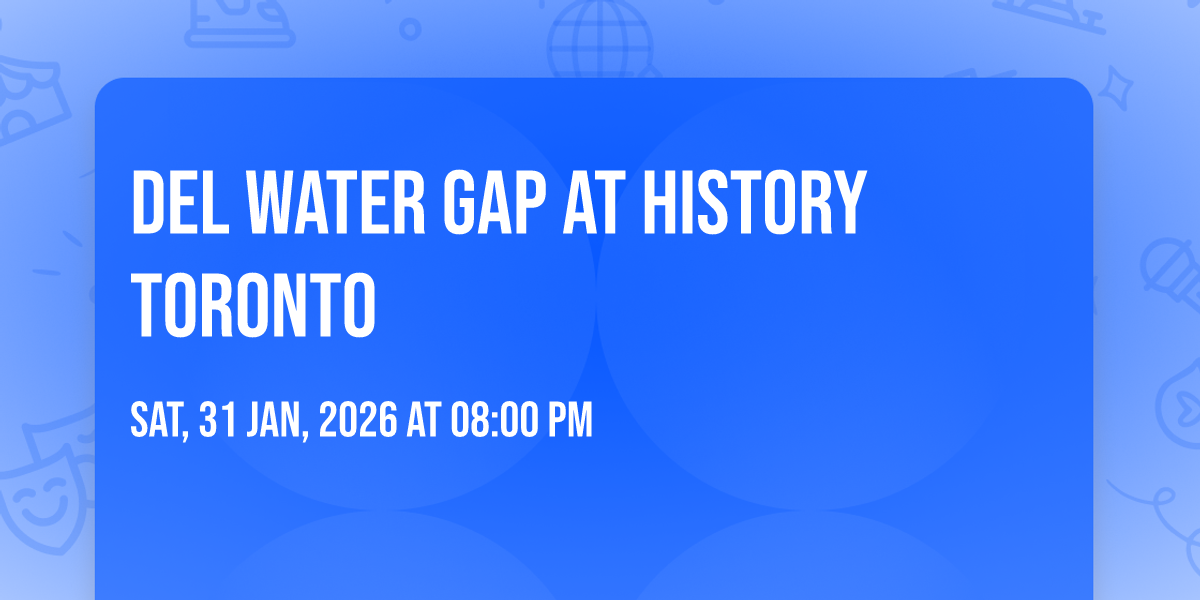 DEL WATER GAP AT HISTORY TORONTO

SAT, 31 JAN, 2026 AT 08:00 PM